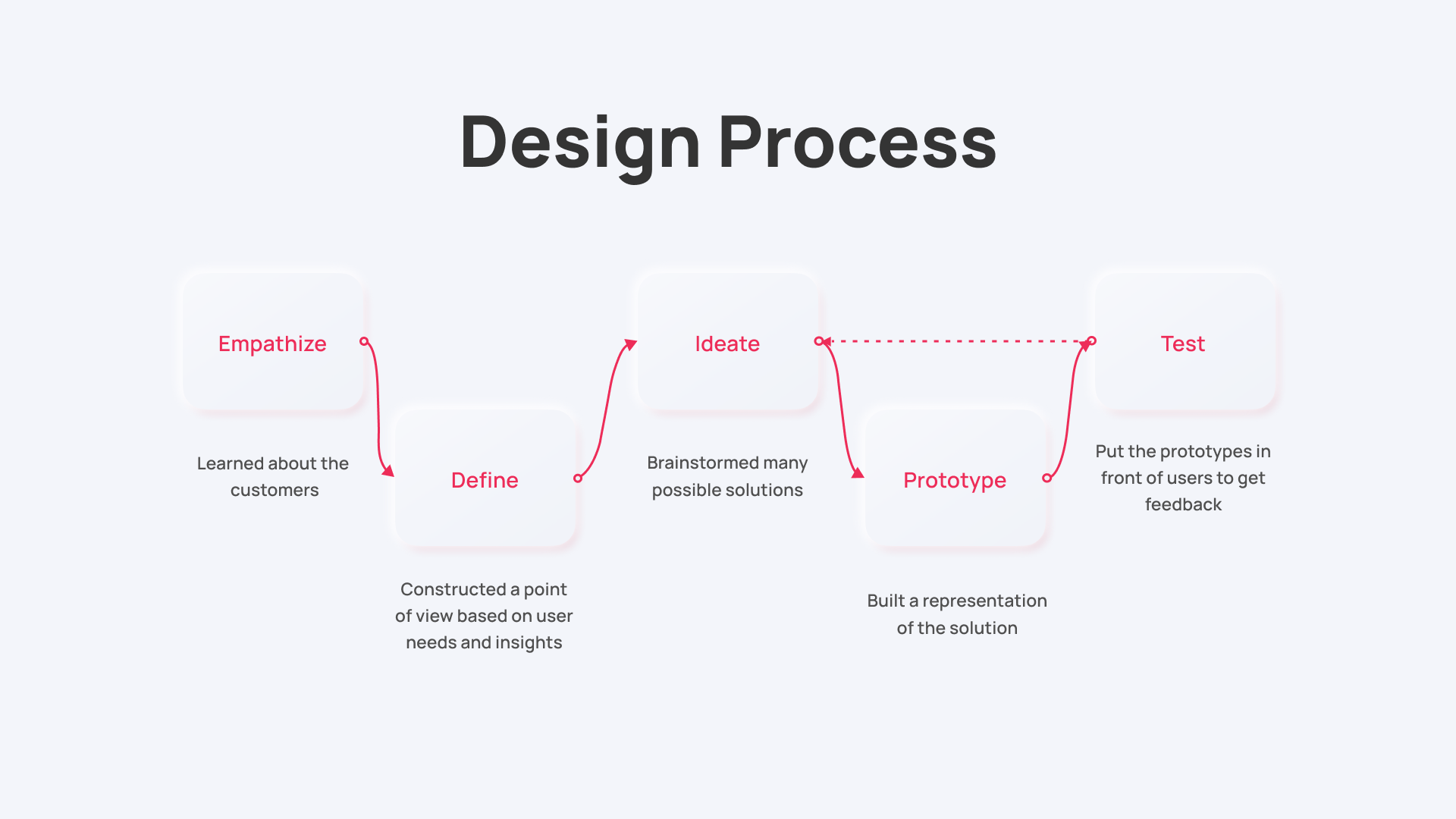 Design Process

Empathize

Learned about the customers

Define

Constructed a point of view based on user needs and insights

Ideate

Brainstormed many possible solutions

Prototype

Built a representation of the solution

Test

Put the prototypes in front of users to get feedback